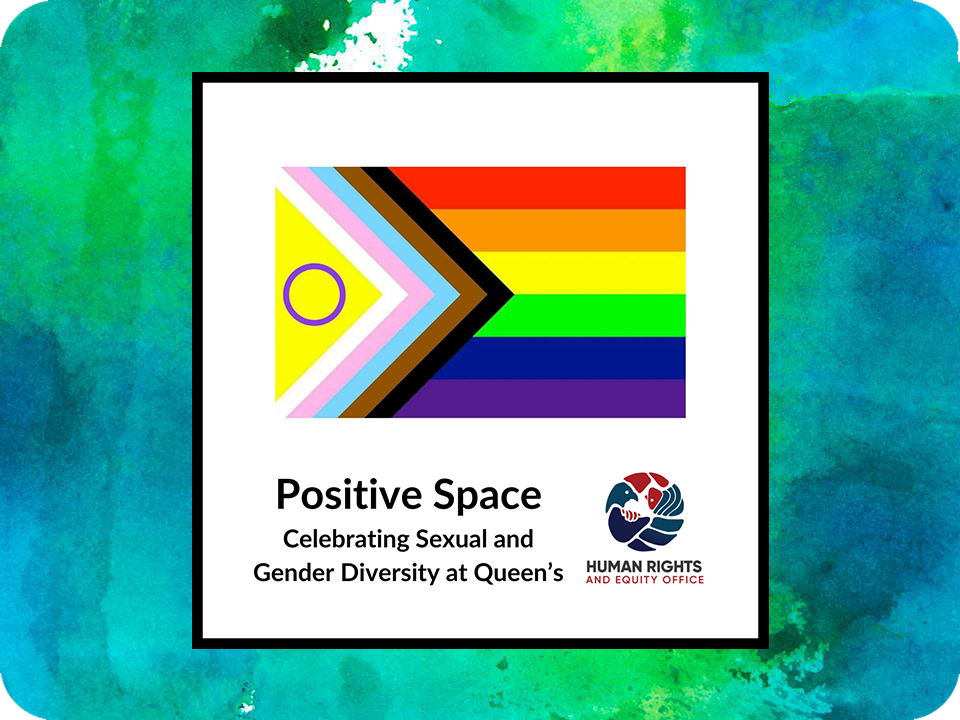 Positive Space
Celebrating Sexual and Gender Diversity at Queen's

HUMAN RIGHTS
AND EQUITY OFFICE